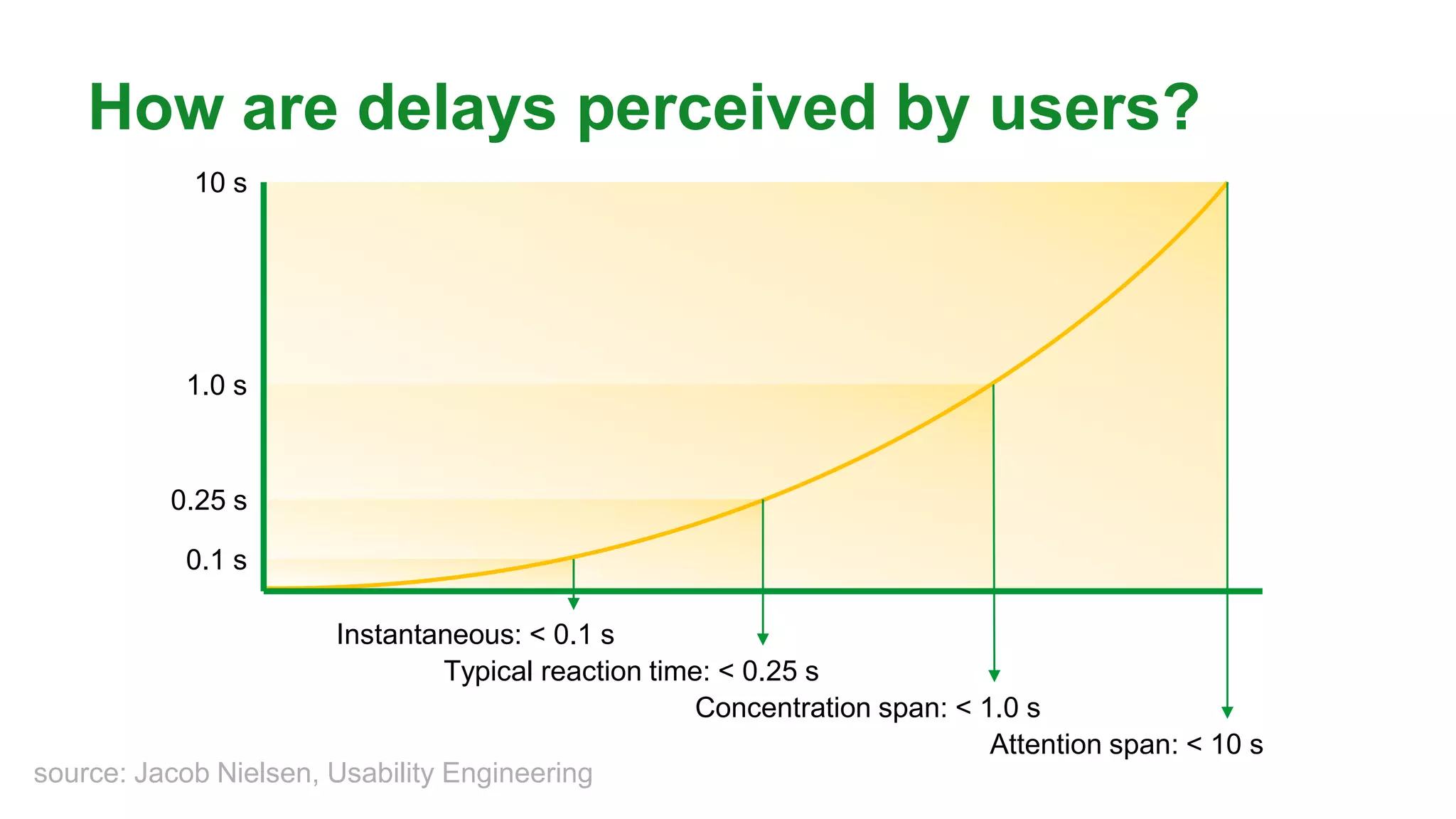 How are delays perceived by users?

10 s
1.0 s
0.25 s
0.1 s

Instantaneous: < 0.1 s
Typical reaction time: < 0.25 s
Concentration span: < 1.0 s
Attention span: < 10 s

source: Jacob Nielsen, Usability Engineering